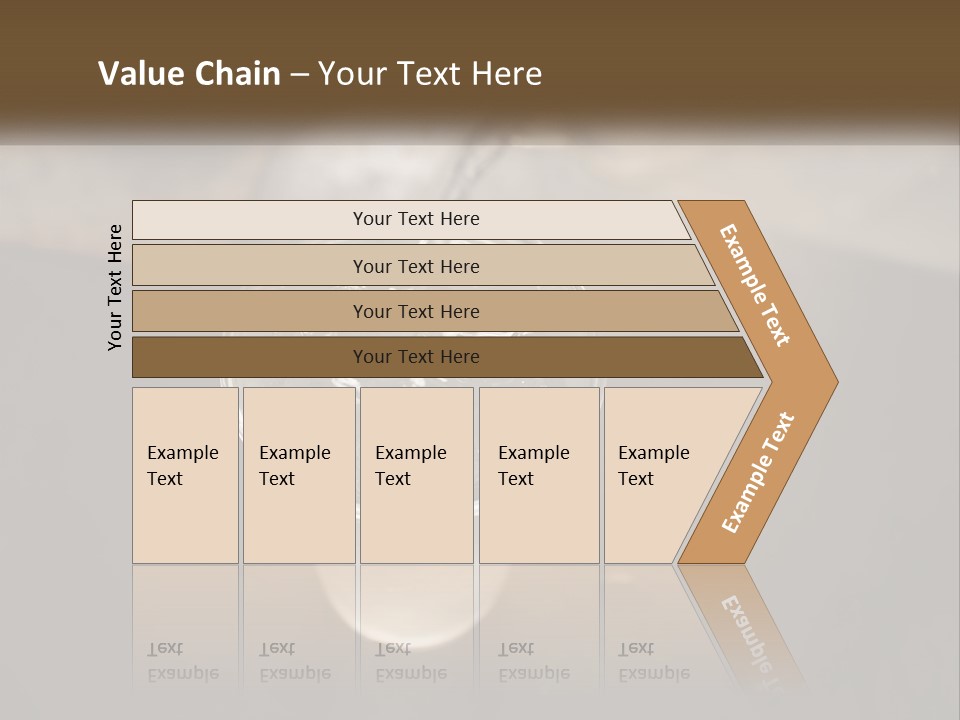 Value Chain – Your Text Here

Your Text Here

Your Text Here

Your Text Here

Your Text Here

Your Text Here

Example Text

Example Text

Example Text

Example Text

Example Text

Example Text

Example Text